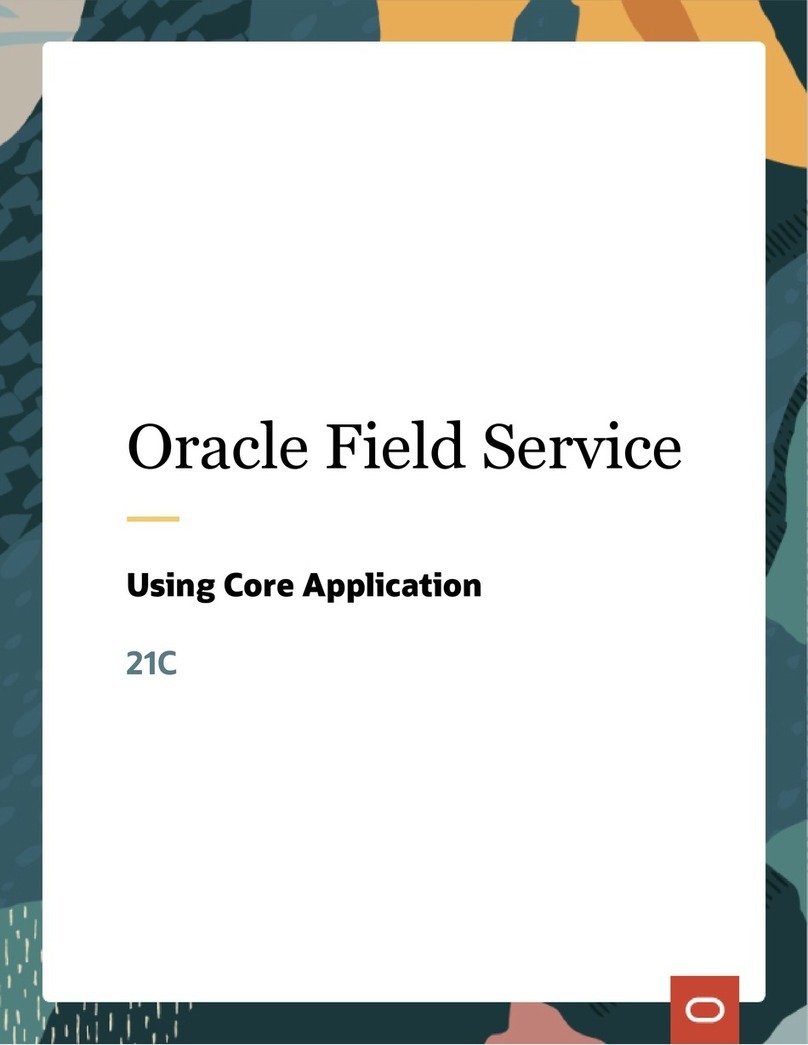 Oracle Field Service

Using Core Application

21C